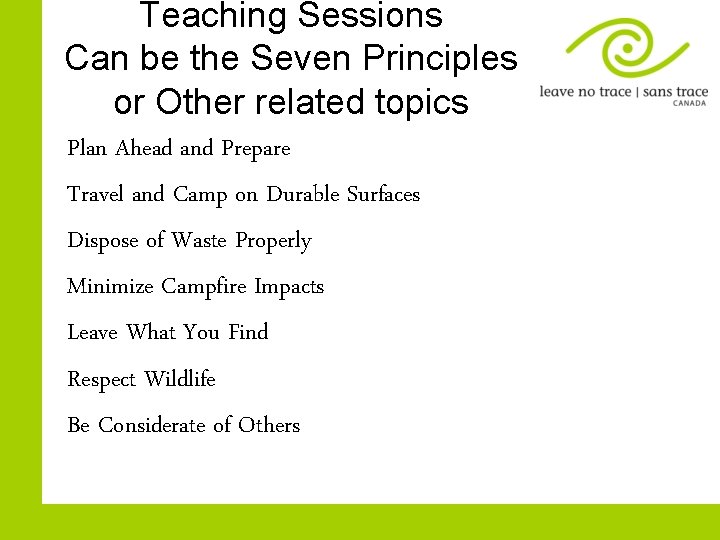 Teaching Sessions
Can be the Seven Principles or Other related topics

leave no trace | sans trace
CANADA

Plan Ahead and Prepare

Travel and Camp on Durable Surfaces

Dispose of Waste Properly

Minimize Campfire Impacts

Leave What You Find

Respect Wildlife

Be Considerate of Others